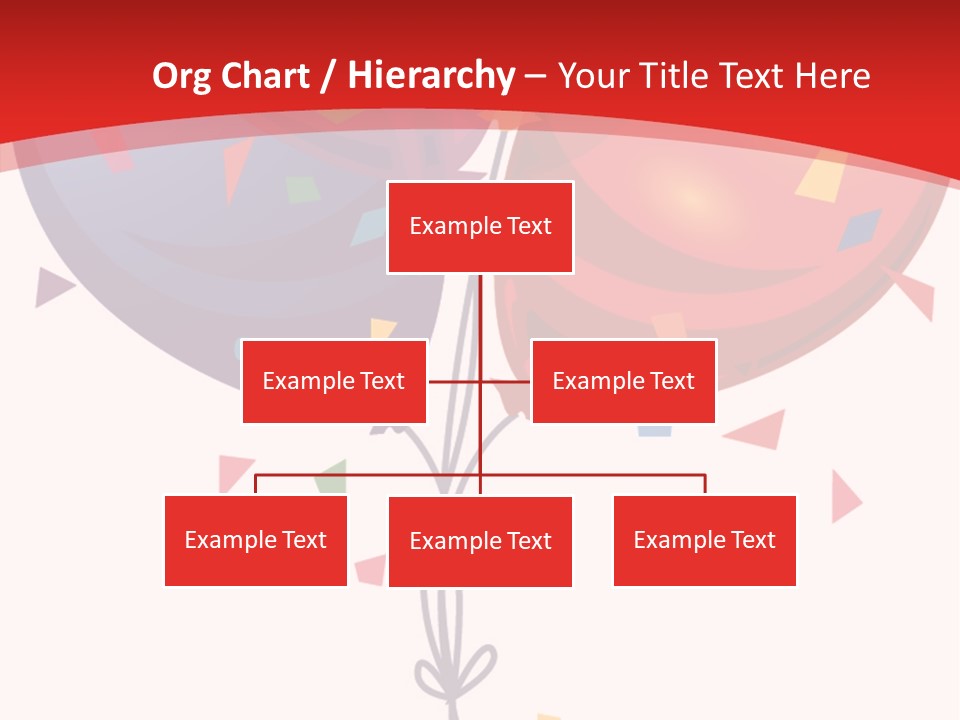 Org Chart / Hierarchy – Your Title Text Here

Example Text

Example Text

Example Text

Example Text

Example Text

Example Text